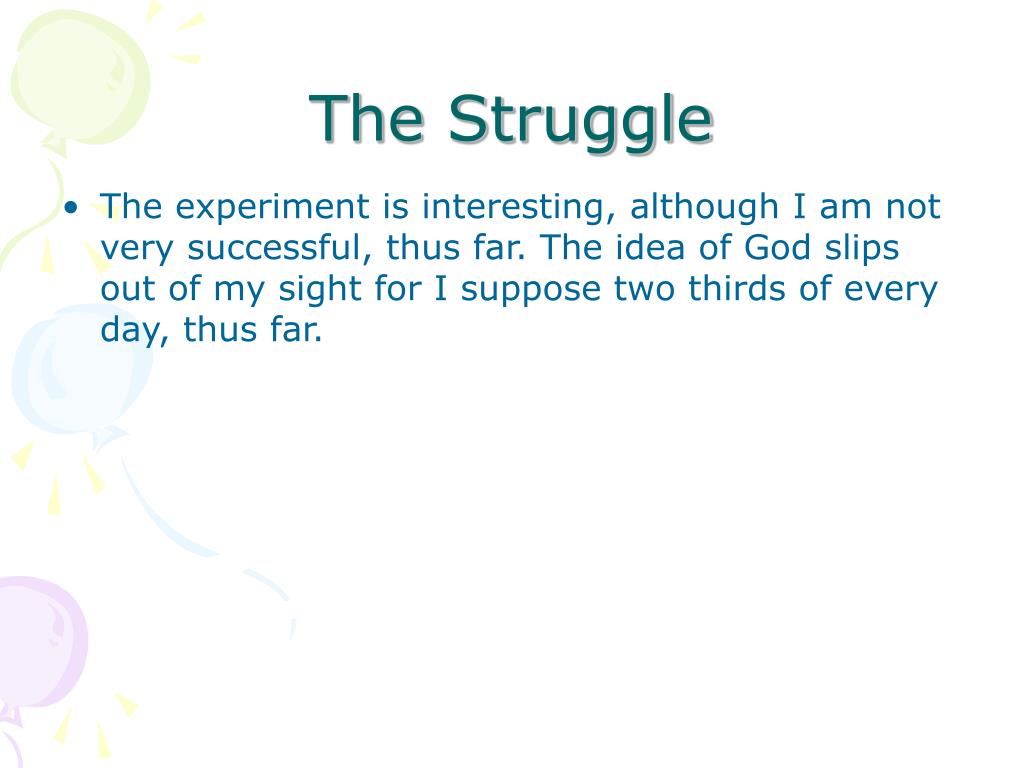 The Struggle

• The experiment is interesting, although I am not very successful, thus far. The idea of God slips out of my sight for I suppose two thirds of every day, thus far.